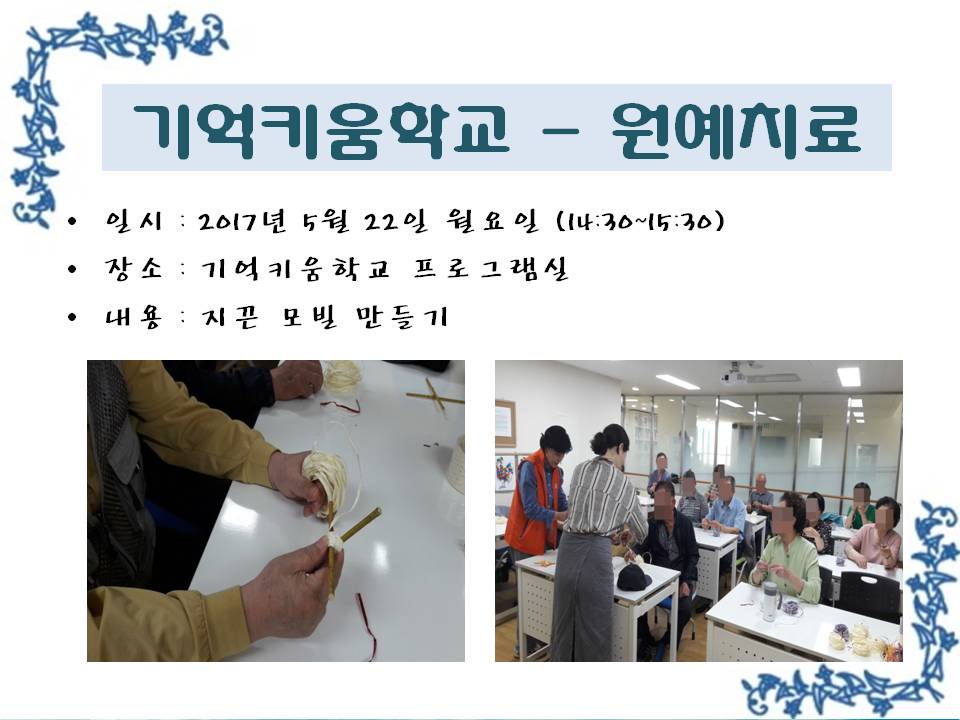 기억키움학교 - 원예치료

• 일시 : 2017년 5월 22일 월요일 (14:30~15:30)
• 장소 : 기억키움학교 프로그램실
• 내용 : 지끈 모빌 만들기